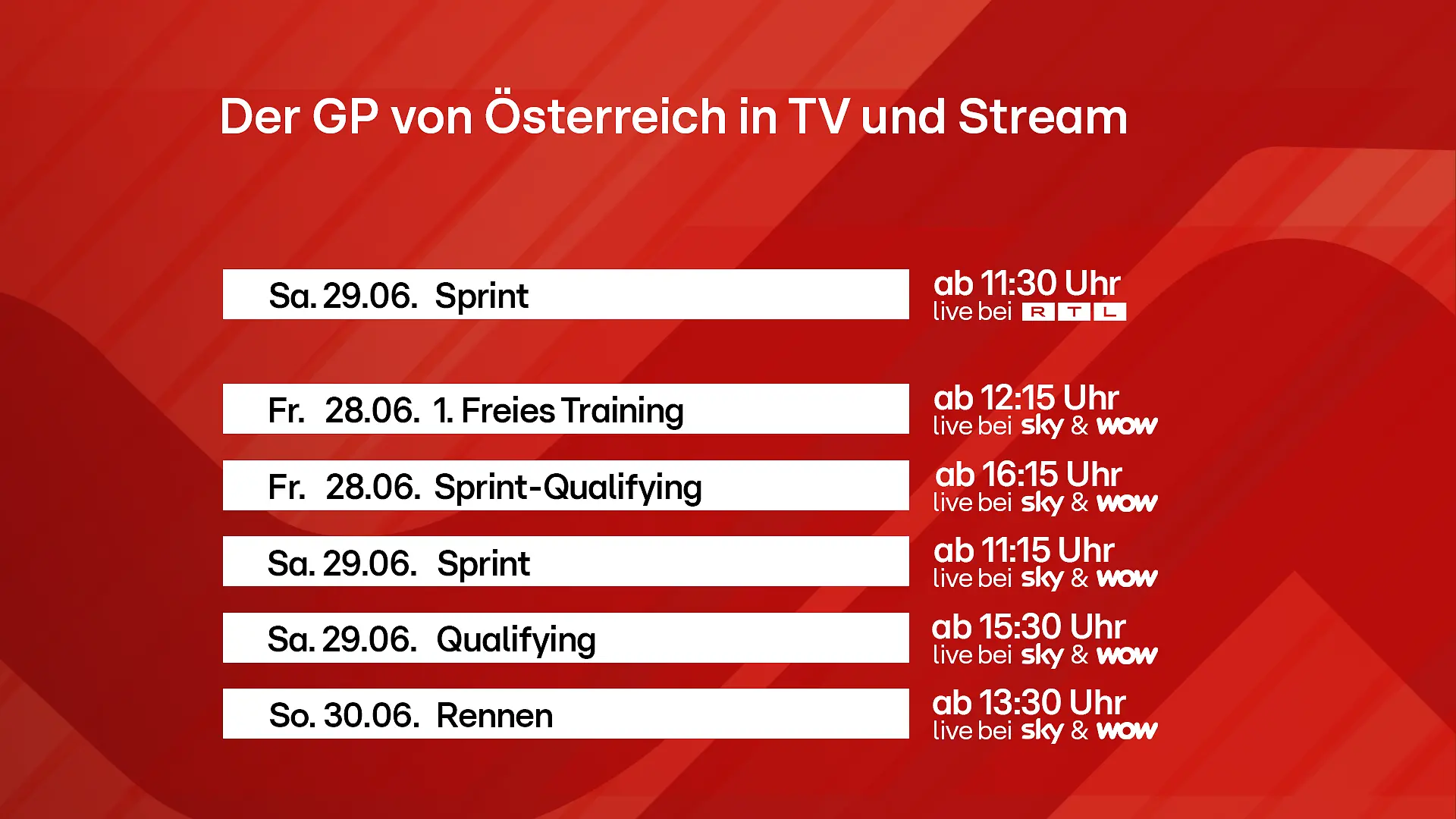 Der GP von Österreich in TV und Stream

Sa. 29.06. Sprint

ab 11:30 Uhr
live bei RTL

Fr. 28.06. 1. Freies Training

ab 12:15 Uhr
live bei sky & wow

Fr. 28.06. Sprint-Qualifying

ab 16:15 Uhr
live bei sky & wow

Sa. 29.06. Sprint

ab 11:15 Uhr
live bei sky & wow

Sa. 29.06. Qualifying

ab 15:30 Uhr
live bei sky & wow

So. 30.06. Rennen

ab 13:30 Uhr
live bei sky & wow